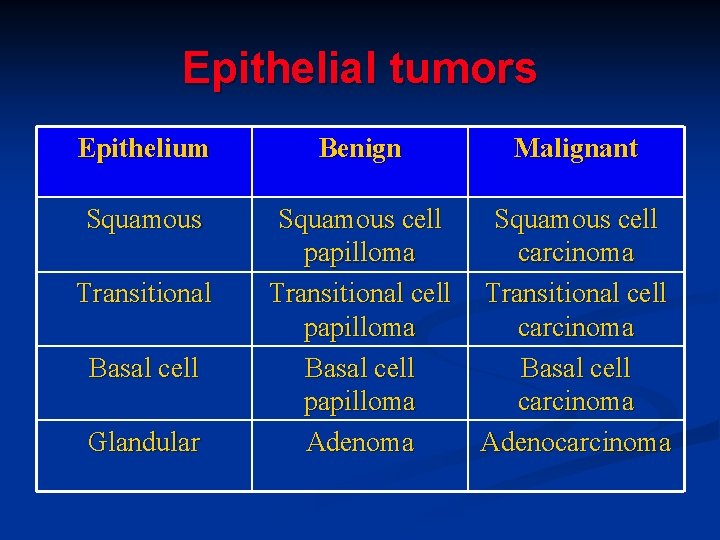 Epithelial tumors

| Epithelium | Benign | Malignant |
|---|---|---|
| Squamous | Squamous cell papilloma | Squamous cell carcinoma |
| Transitional | Transitional cell papilloma | Transitional cell carcinoma |
| Basal cell | Basal cell papilloma | Basal cell carcinoma |
| Glandular | Adenoma | Adenocarcinoma |